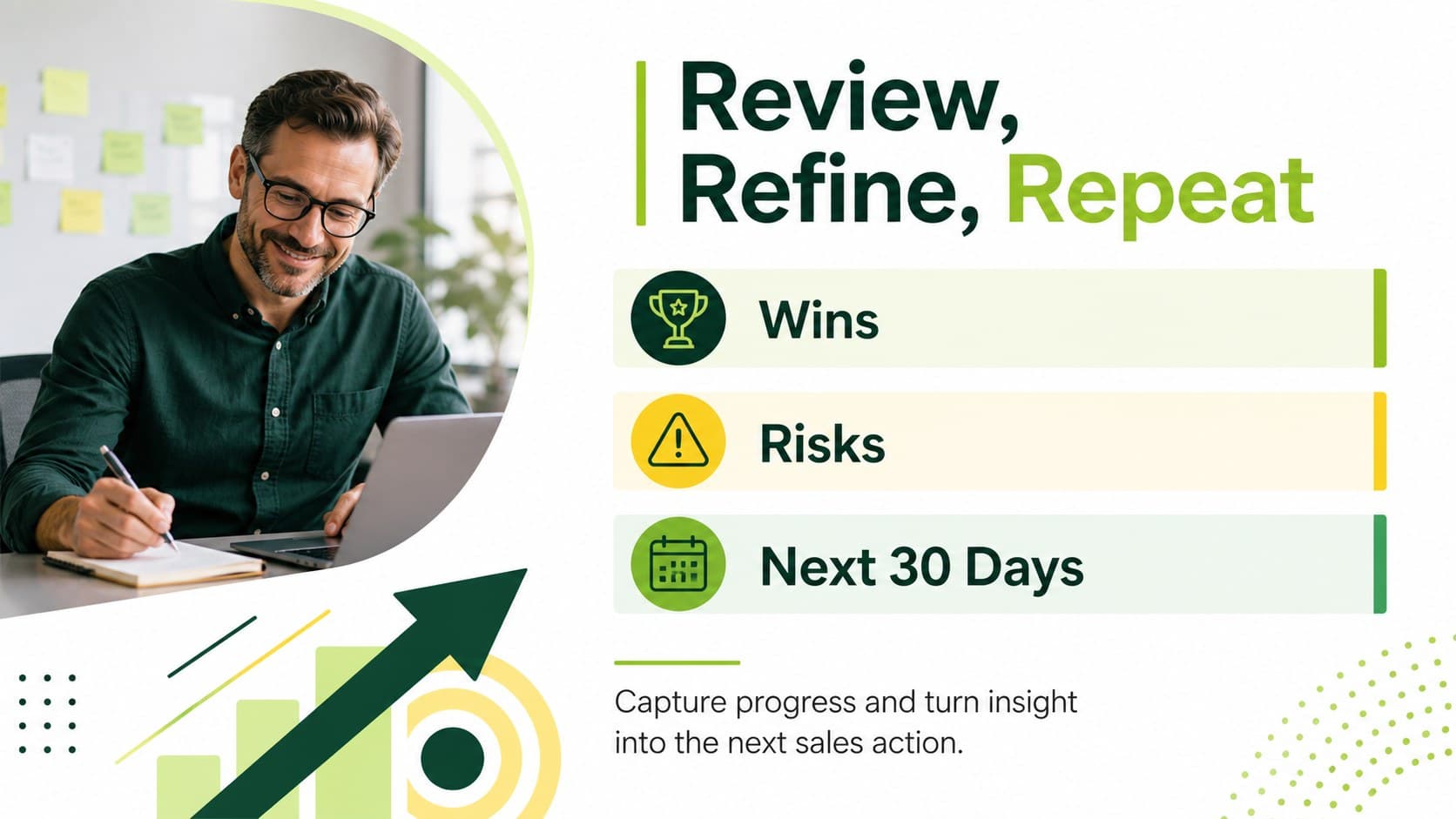 Review, Refine, Repeat

Wins

Risks

Next 30 Days

Capture progress and turn insight into the next sales action.